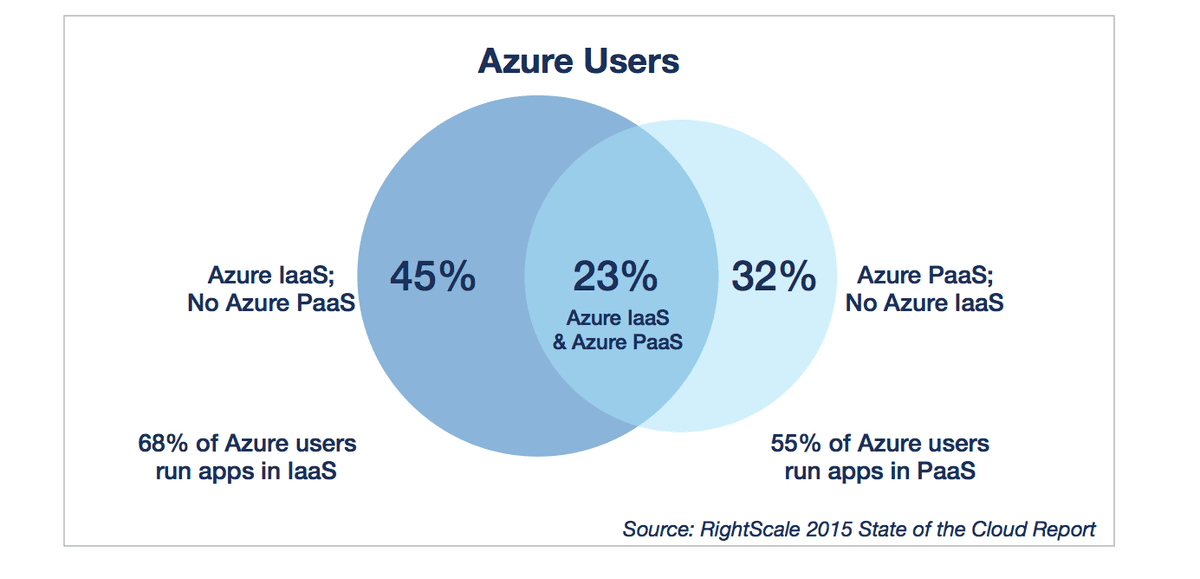 Azure Users

Azure IaaS; No Azure PaaS

45%

23%

Azure IaaS & Azure PaaS

32%

Azure PaaS; No Azure IaaS

68% of Azure users run apps in IaaS

55% of Azure users run apps in PaaS

Source: RightScale 2015 State of the Cloud Report